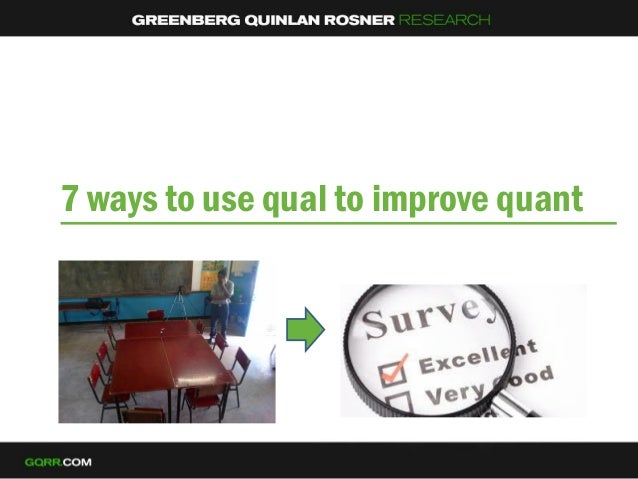 GREENBERG QUINLAN ROSNER RESEARCH

7 ways to use qual to improve quant

Survey
Excellent
Very Good

GQRR.COM